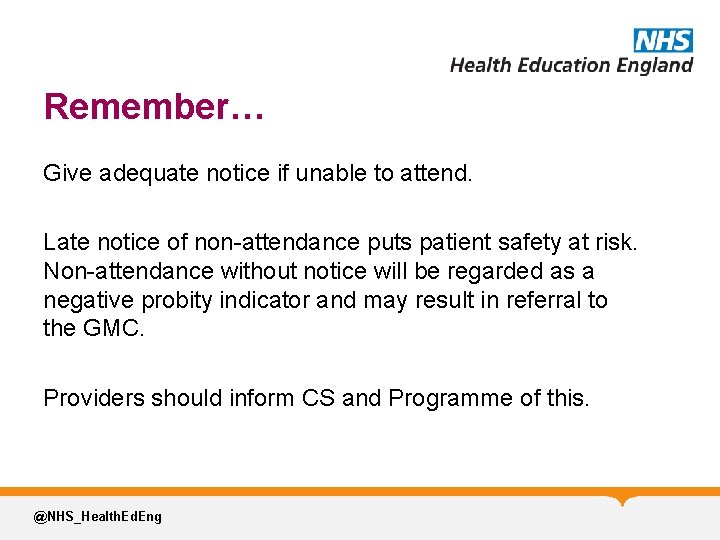 NHS
Health Education England

Remember…

Give adequate notice if unable to attend.

Late notice of non-attendance puts patient safety at risk. Non-attendance without notice will be regarded as a negative probity indicator and may result in referral to the GMC.

Providers should inform CS and Programme of this.

@NHS_HealthEdEng